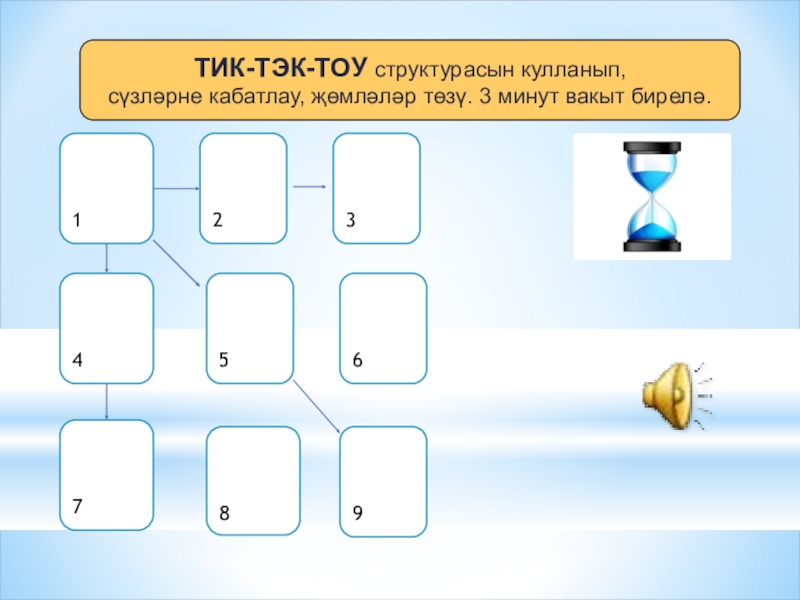 ТИК-ТЭК-ТОУ структурасын кулланып, сүзләрне кабатлау, җөмләләр төзү. 3 минут вакыт бирелә.

1

2

3

4

5

6

7

8

9